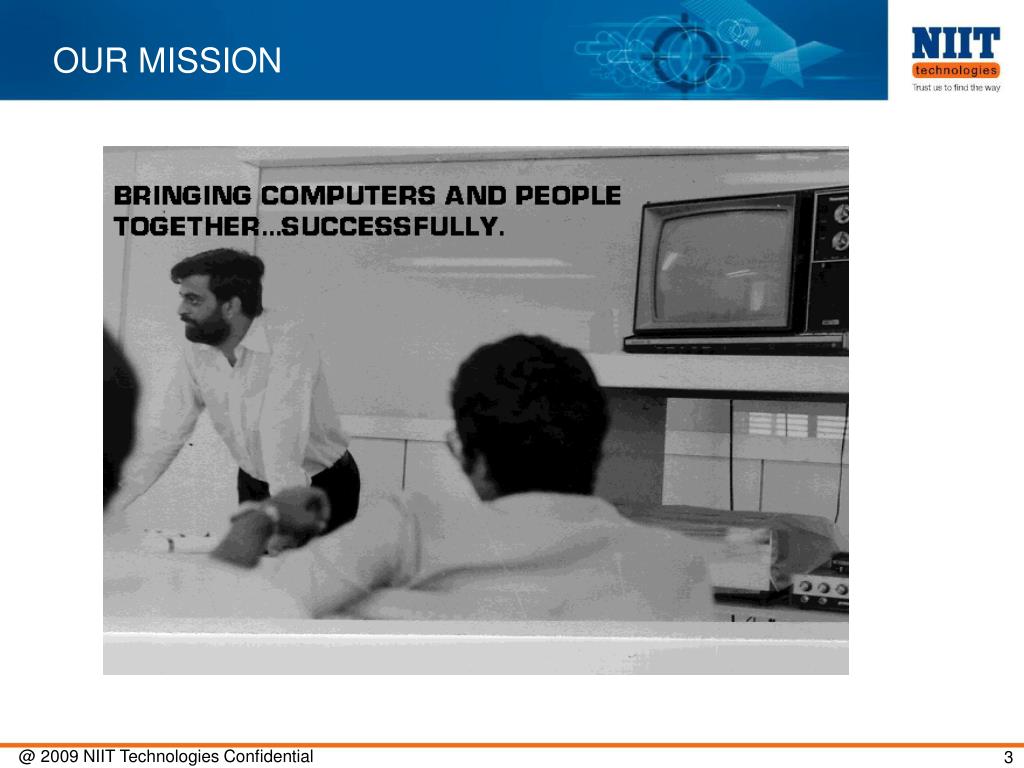 OUR MISSION

NIIT
technologies
Trust us to find the way

BRINGING COMPUTERS AND PEOPLE TOGETHER...SUCCESSFULLY.

@ 2009 NIIT Technologies Confidential

3